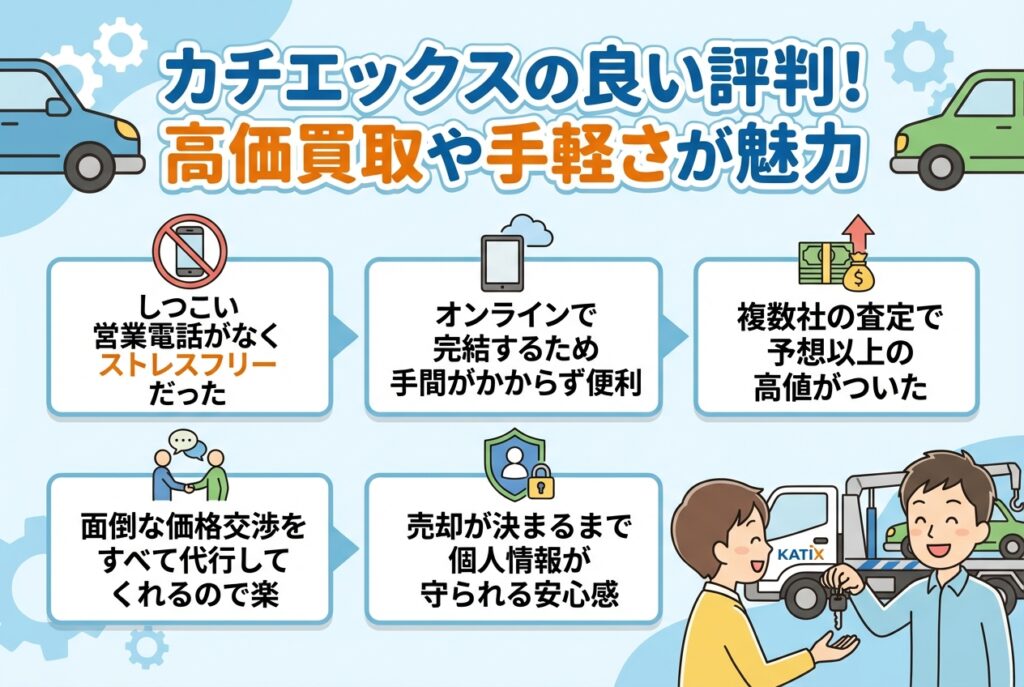 カチエックスの良い評判!
高価買取や手軽さが魅力

しつこい営業電話がなくストレスフリーだった

オンラインで完結するため手間がかからず便利

複数社の査定で予想以上の高値がついた

面倒な価格交渉をすべて代行してくれるので楽

売却が決まるまで個人情報が守られる安心感

KATIX